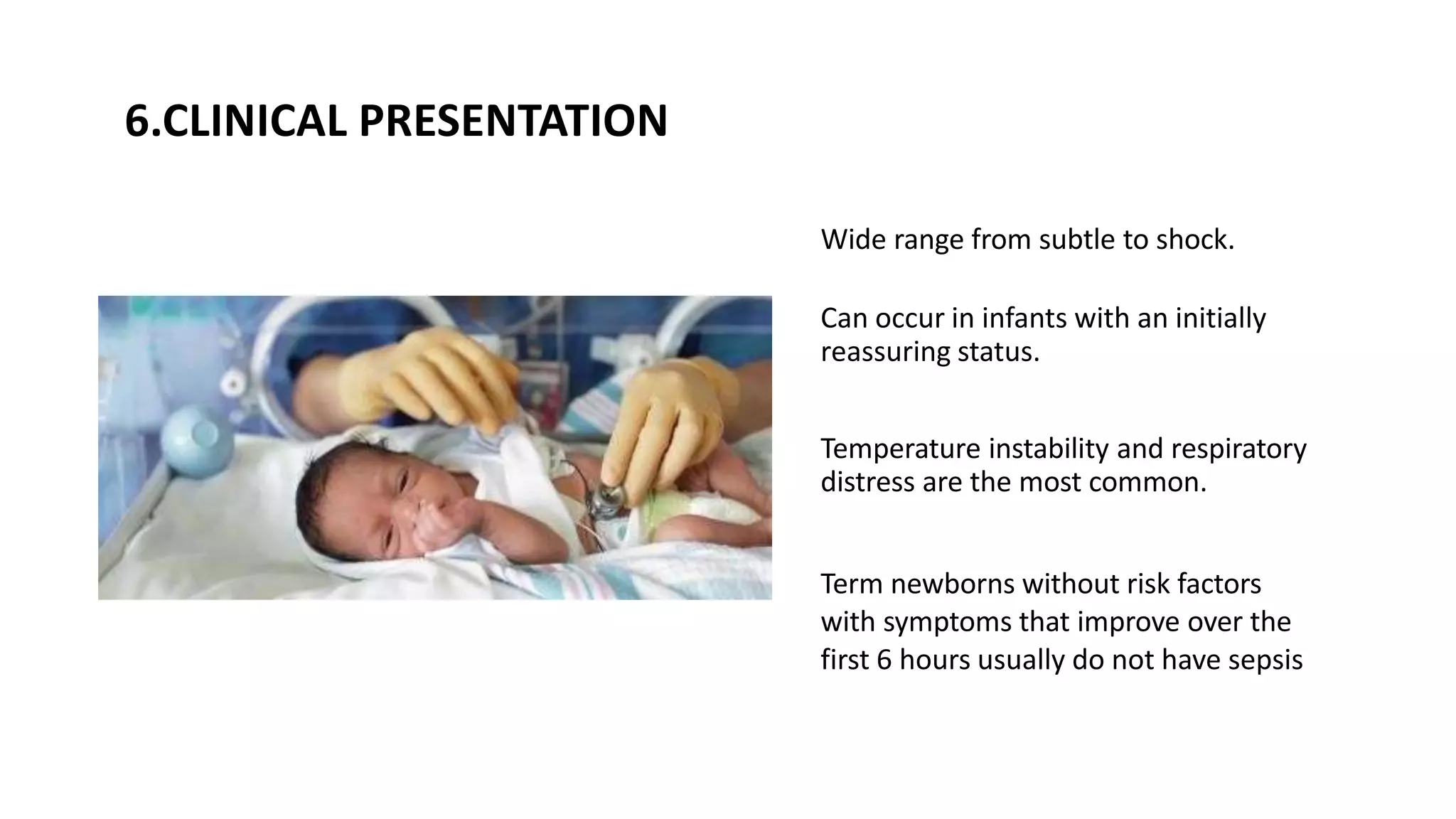 6.CLINICAL PRESENTATION

Wide range from subtle to shock.

Can occur in infants with an initially reassuring status.

Temperature instability and respiratory distress are the most common.

Term newborns without risk factors with symptoms that improve over the first 6 hours usually do not have sepsis